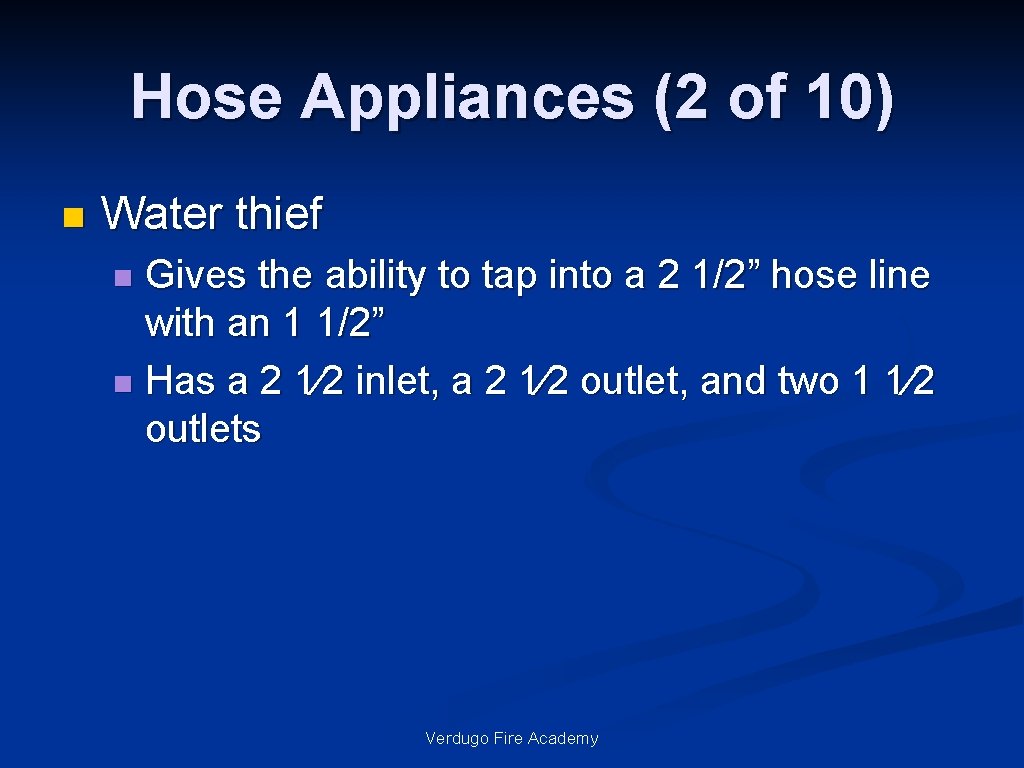 Hose Appliances (2 of 10)

Water thief

Gives the ability to tap into a 2 1/2” hose line with an 1 1/2”

Has a 2 1⁄2 inlet, a 2 1⁄2 outlet, and two 1 1⁄2 outlets

Verdugo Fire Academy